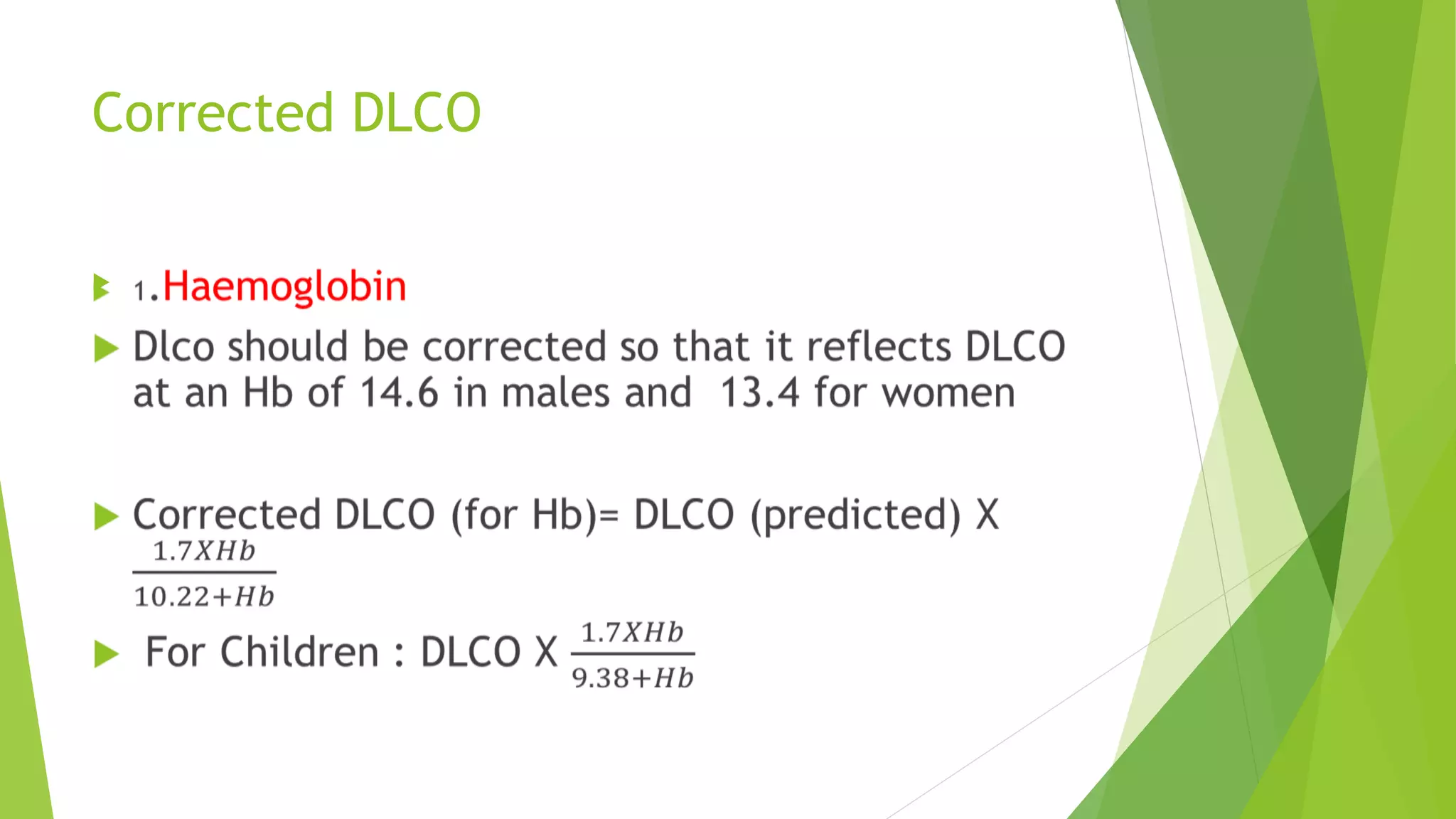 Corrected DLCO

1.Haemoglobin

Dlco should be corrected so that it reflects DLCO at an Hb of 14.6 in males and 13.4 for women

Corrected DLCO (for Hb)= DLCO (predicted) X $\frac{1.7XHb}{10.22+Hb}$

For Children : DLCO X $\frac{1.7XHb}{9.38+Hb}$